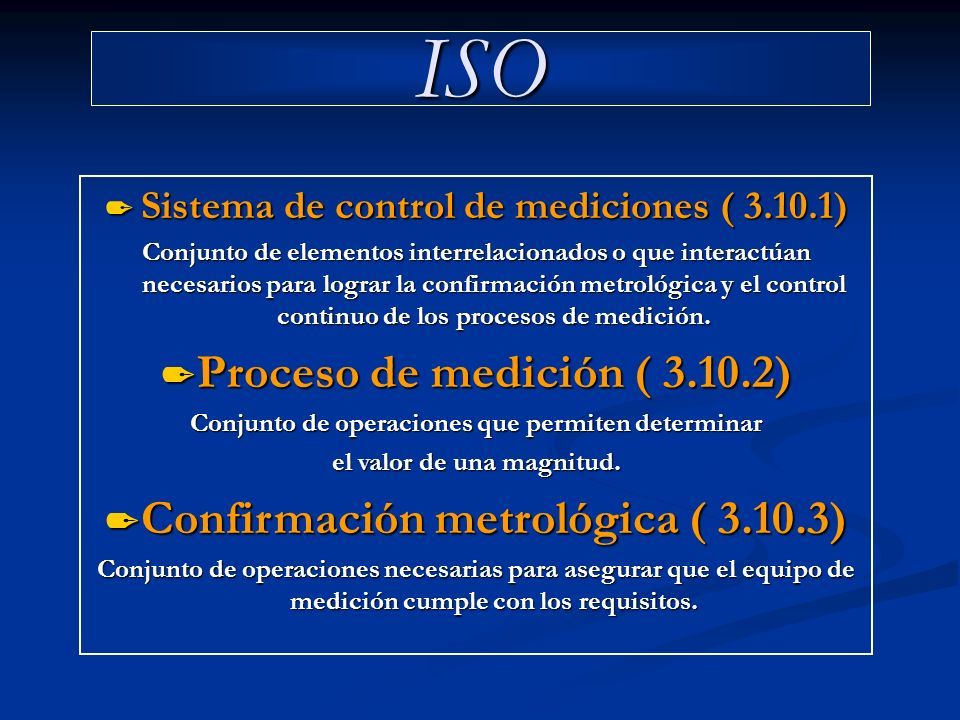 ISO

Sistema de control de mediciones ( 3.10.1)

Conjunto de elementos interrelacionados o que interactúan necesarios para lograr la confirmación metrológica y el control continuo de los procesos de medición.

Proceso de medición ( 3.10.2)

Conjunto de operaciones que permiten determinar el valor de una magnitud.

Confirmación metrológica ( 3.10.3)

Conjunto de operaciones necesarias para asegurar que el equipo de medición cumple con los requisitos.